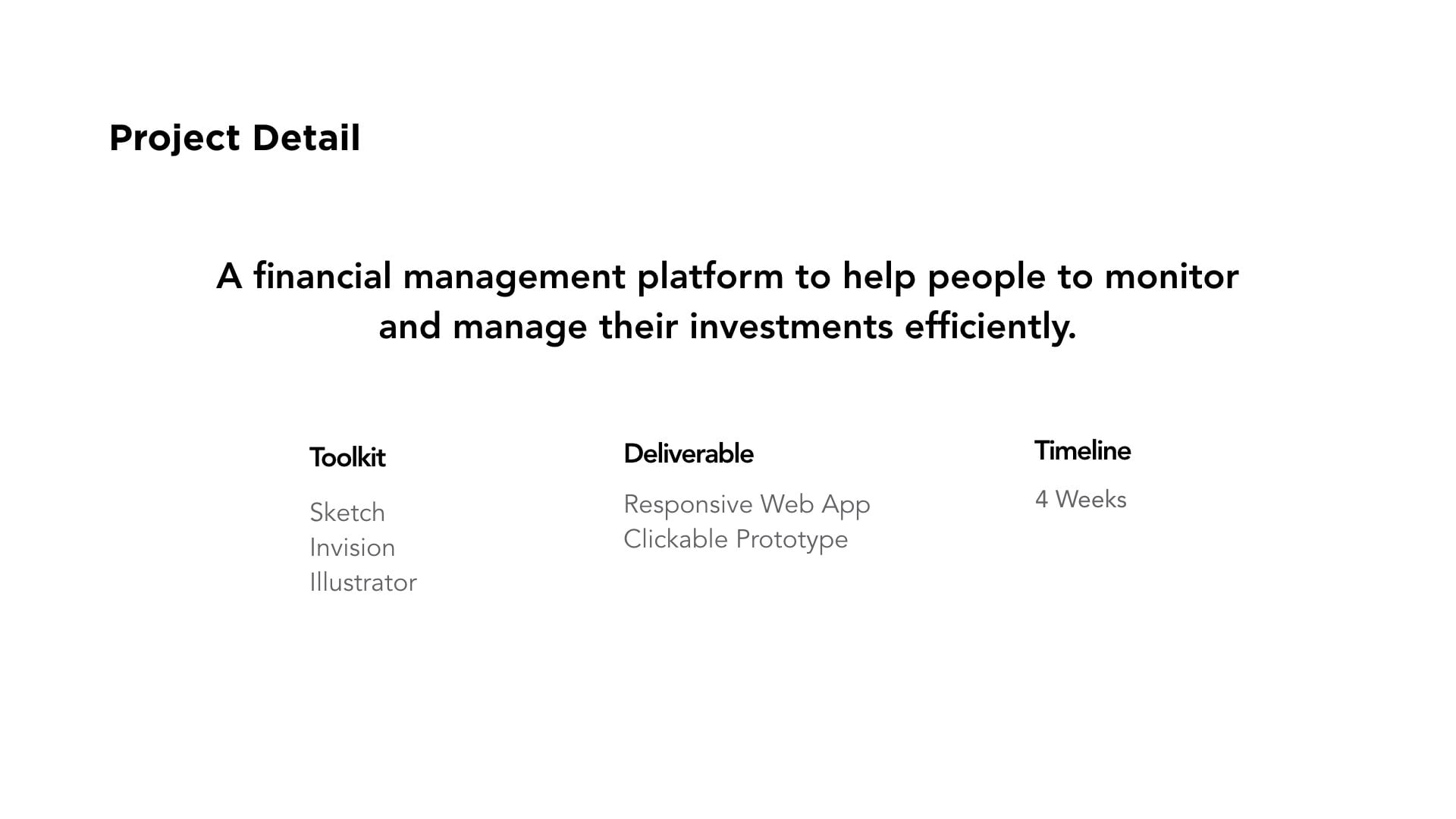 Project Detail

A financial management platform to help people to monitor and manage their investments efficiently.

Toolkit

Sketch
Invision
Illustrator

Deliverable

Responsive Web App
Clickable Prototype

Timeline

4 Weeks